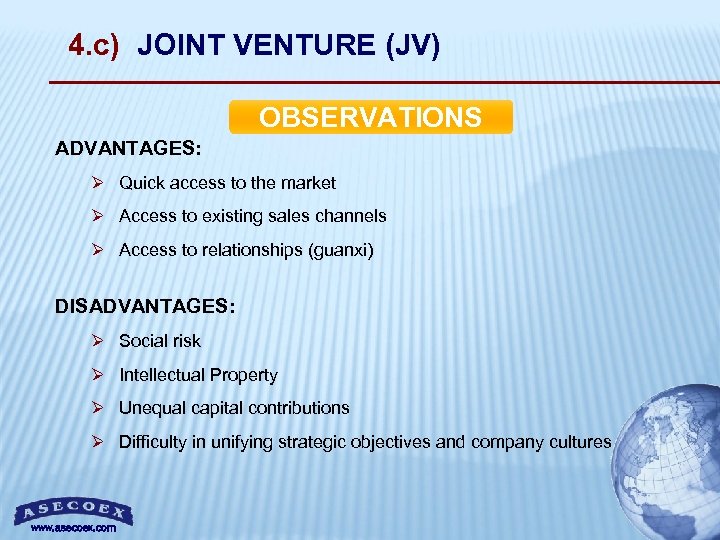 4.c) JOINT VENTURE (JV)

OBSERVATIONS

ADVANTAGES:

➢ Quick access to the market

➢ Access to existing sales channels

➢ Access to relationships (guanxi)

DISADVANTAGES:

➢ Social risk

➢ Intellectual Property

➢ Unequal capital contributions

➢ Difficulty in unifying strategic objectives and company cultures

ASECOEX

www.asecoex.com